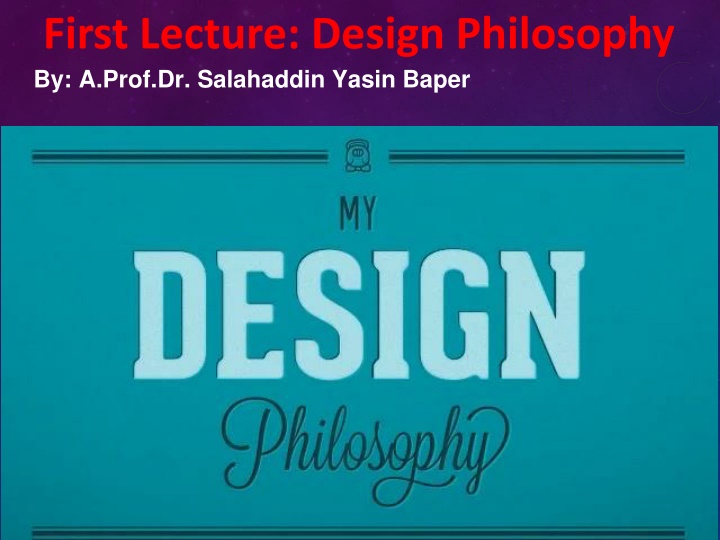 First Lecture: Design Philosophy

By: A.Prof.Dr. Salahaddin Yasin Baper

MY

DESIGN

Philosophy